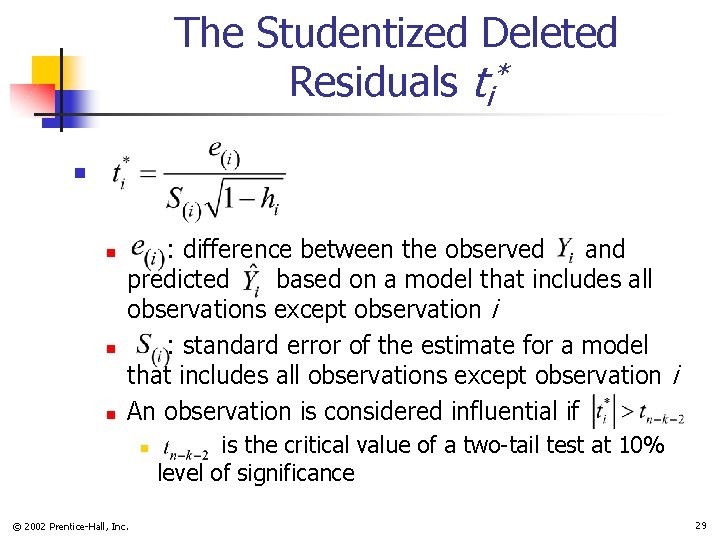 The Studentized Deleted Residuals $t_i^*$

$t_i^* = \frac{e_{(i)}}{S_{(i)}\sqrt{1-h_i}}$

$e_{(i)}$: difference between the observed $Y_i$ and predicted $\hat{Y}_i$ based on a model that includes all observations except observation $i$

$S_{(i)}$: standard error of the estimate for a model that includes all observations except observation $i$

An observation is considered influential if $|t_i^*| > t_{n-k-2}$

$t_{n-k-2}$ is the critical value of a two-tail test at 10% level of significance

© 2002 Prentice-Hall, Inc.

29